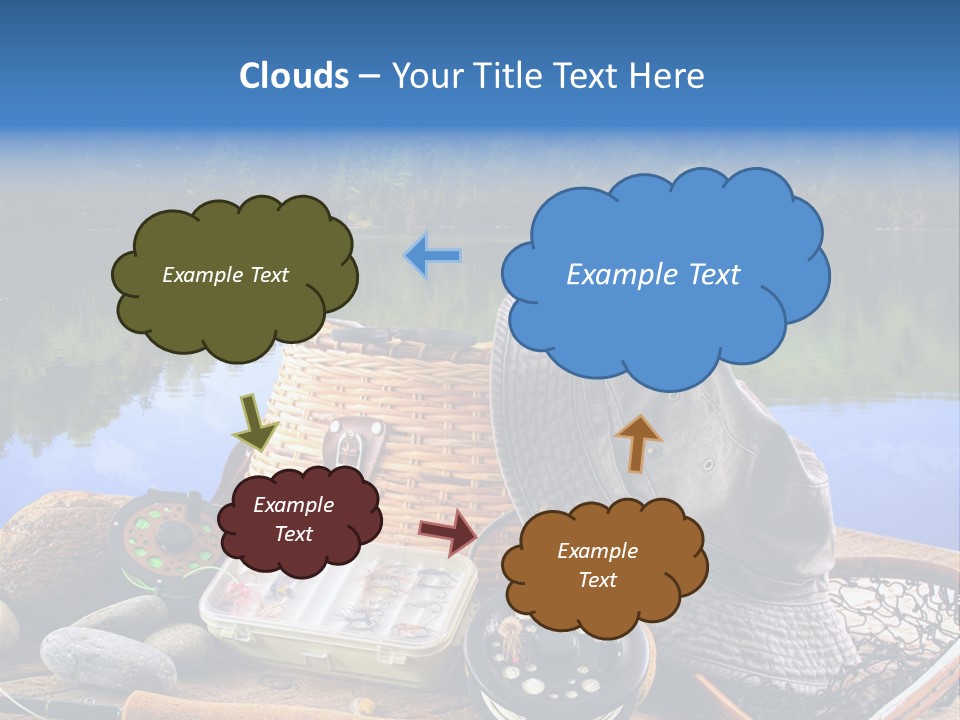 Clouds – Your Title Text Here

Example Text

Example Text

Example Text

Example Text